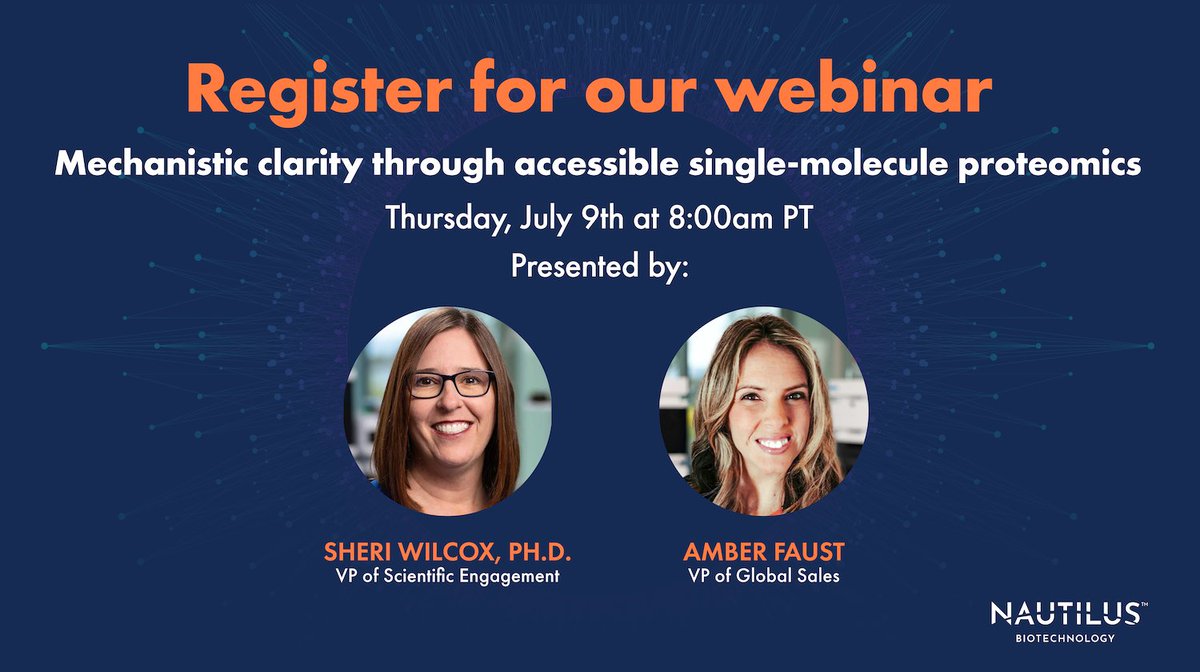 Register for our webinar

Mechanistic clarity through accessible single-molecule proteomics

Thursday, July 9th at 8:00am PT

Presented by:

SHERI WILCOX, PH.D.
VP of Scientific Engagement

AMBER FAUST
VP of Global Sales

NAUTILUS™
BIOTECHNOLOGY